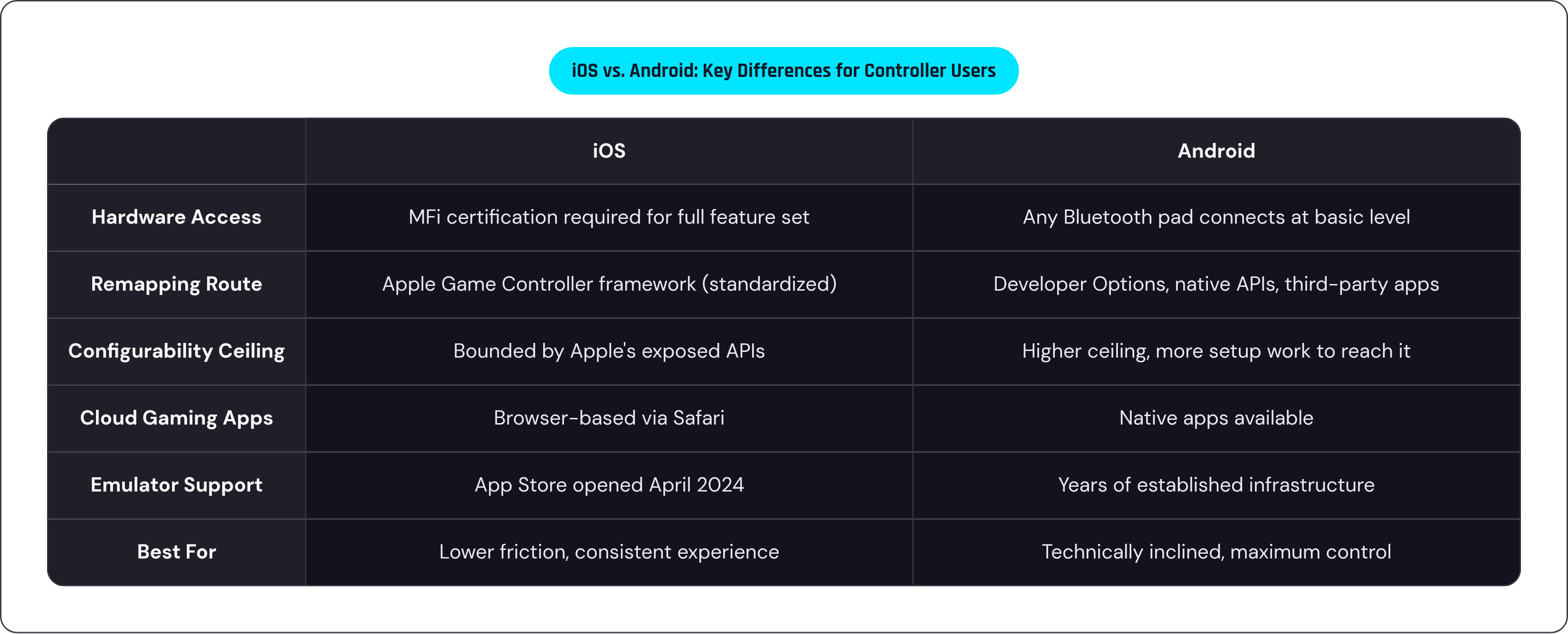 iOS vs. Android: Key Differences for Controller Users

| | iOS | Android |
|---|---|---|
| Hardware Access | MFi certification required for full feature set | Any Bluetooth pad connects at basic level |
| Remapping Route | Apple Game Controller framework (standardized) | Developer Options, native APIs, third-party apps |
| Configurability Ceiling | Bounded by Apple's exposed APIs | Higher ceiling, more setup work to reach it |
| Cloud Gaming Apps | Browser-based via Safari | Native apps available |
| Emulator Support | App Store opened April 2024 | Years of established infrastructure |
| Best For | Lower friction, consistent experience | Technically inclined, maximum control |